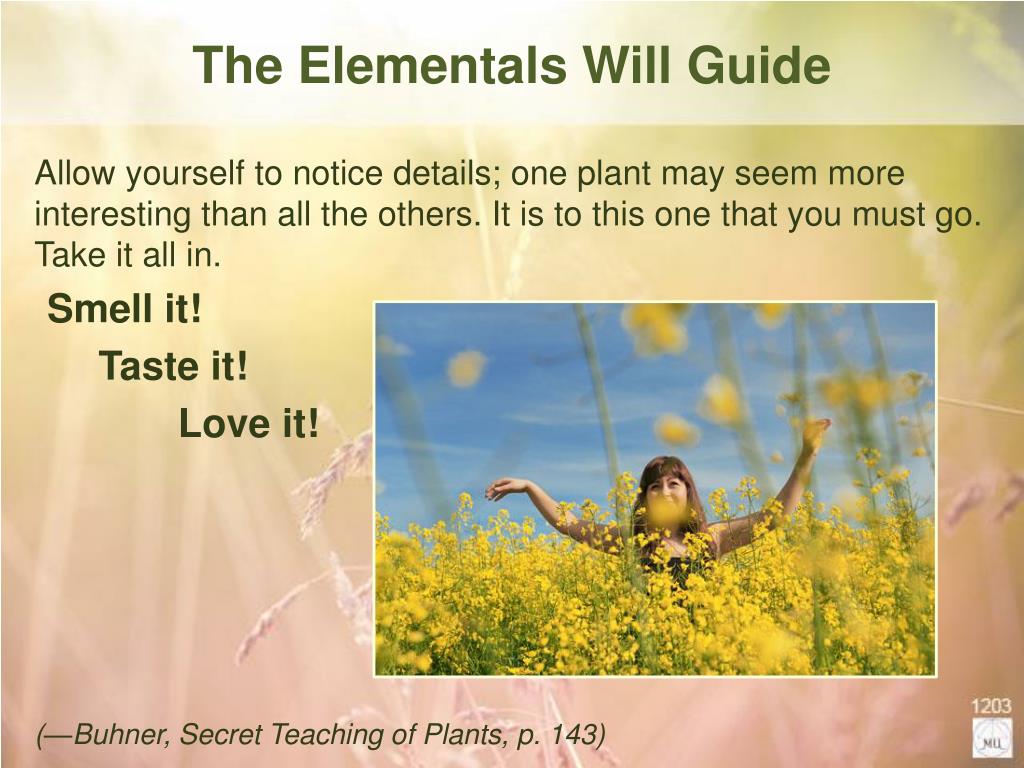 The Elementals Will Guide

Allow yourself to notice details; one plant may seem more interesting than all the others. It is to this one that you must go. Take it all in.

Smell it!

Taste it!

Love it!

(—Buhner, Secret Teaching of Plants, p. 143)

1203

MLL